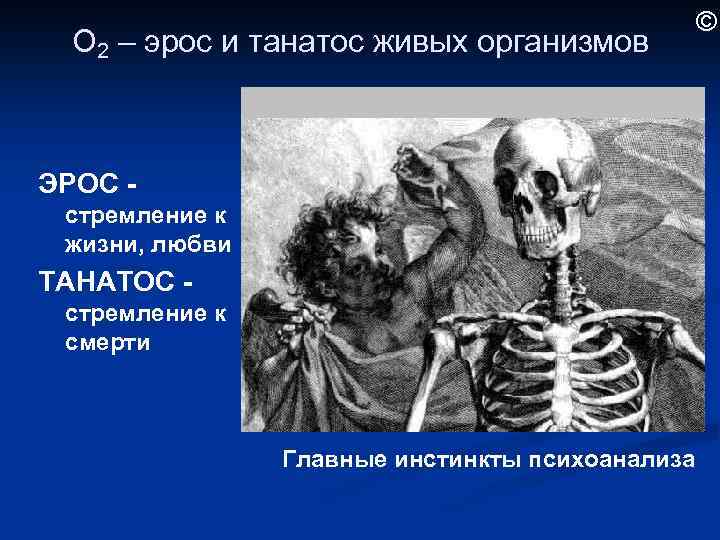 ©

$O_2$ – эрос и танатос живых организмов

ЭРОС - стремление к жизни, любви

ТАНАТОС - стремление к смерти

Главные инстинкты психоанализа